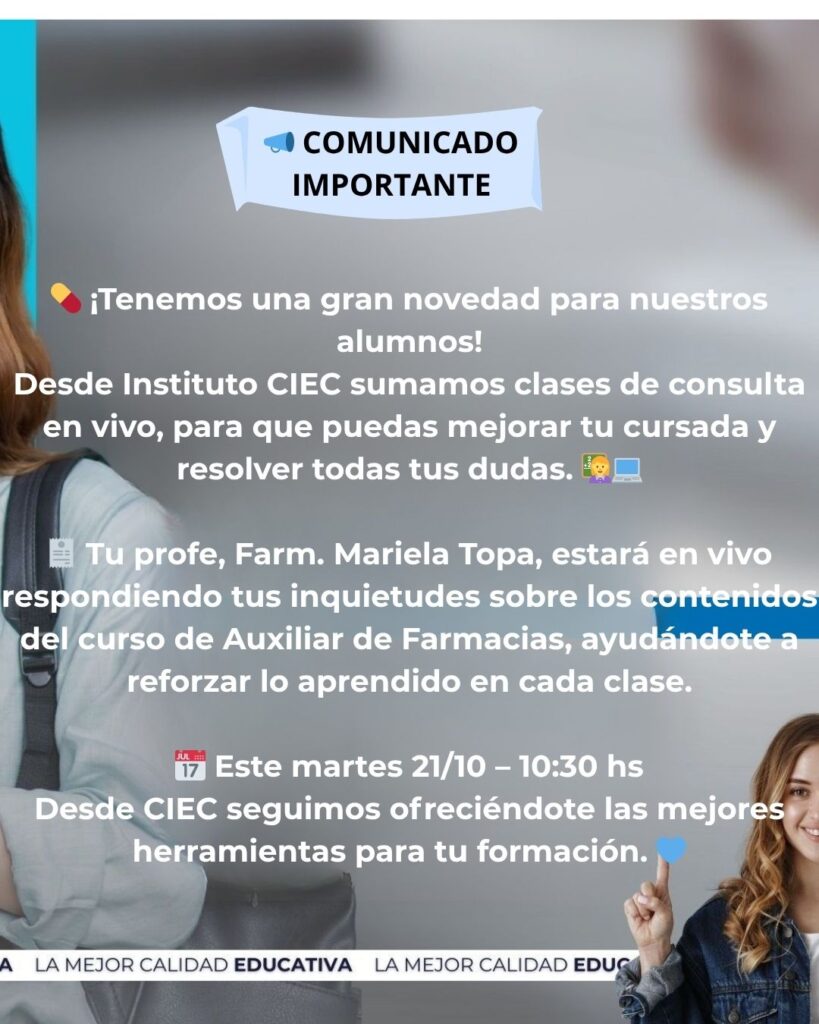 📢 COMUNICADO IMPORTANTE

💊 ¡Tenemos una gran novedad para nuestros alumnos!
Desde Instituto CIEC sumamos clases de consulta en vivo, para que puedas mejorar tu cursada y resolver todas tus dudas. 👩‍🏫💻

🧾 Tu profe, Farm. Mariela Topa, estará en vivo respondiendo tus inquietudes sobre los contenidos del curso de Auxiliar de Farmacias, ayudándote a reforzar lo aprendido en cada clase.

📅 Este martes 21/10 – 10:30 hs
Desde CIEC seguimos ofreciéndote las mejores herramientas para tu formación. 💙

A LA MEJOR CALIDAD EDUCATIVA LA MEJOR CALIDAD EDUC